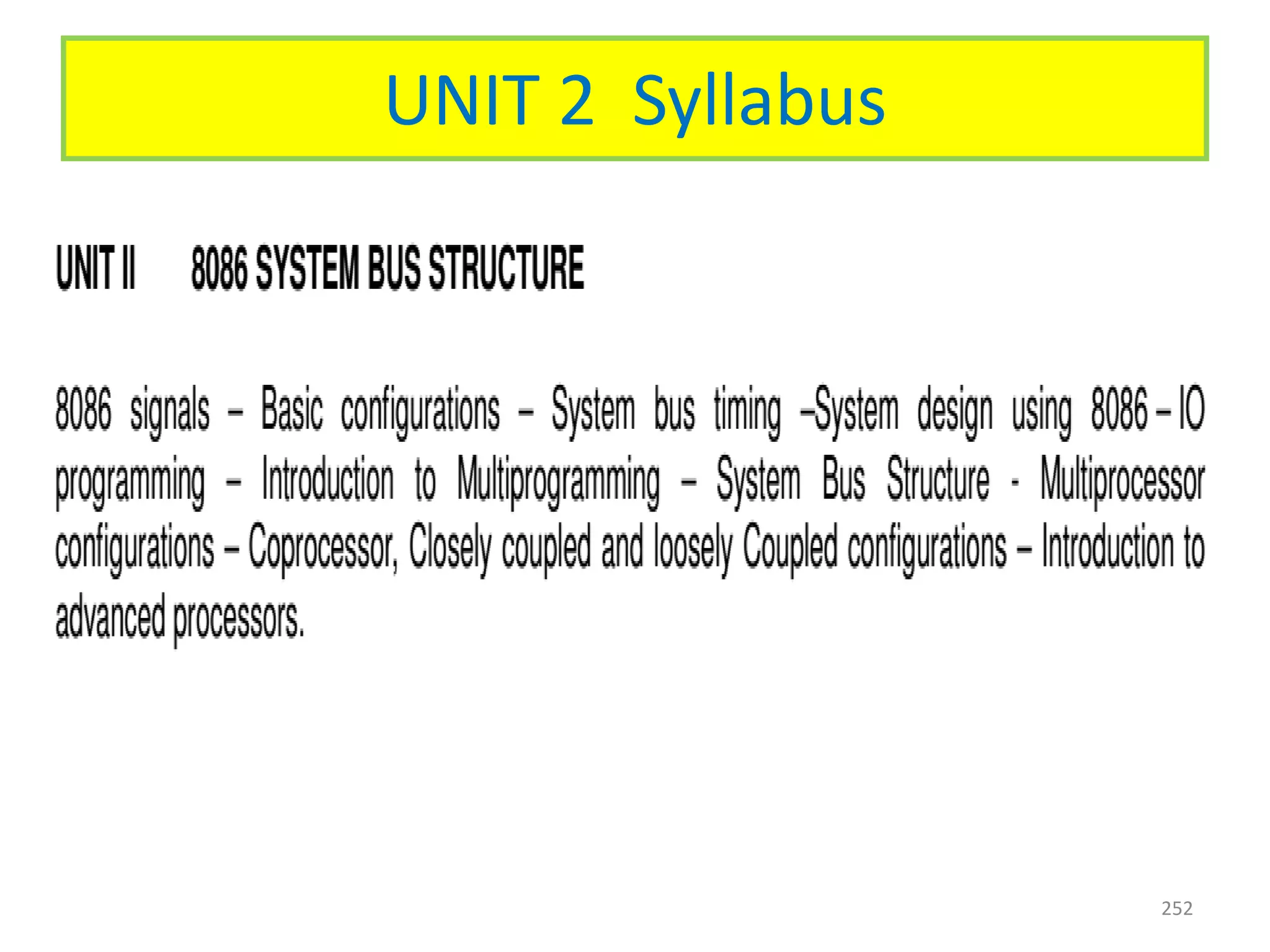 UNIT 2 Syllabus

UNIT II 8086 SYSTEM BUS STRUCTURE

8086 signals – Basic configurations – System bus timing –System design using 8086 – IO programming – Introduction to Multiprogramming – System Bus Structure - Multiprocessor configurations – Coprocessor, Closely coupled and loosely Coupled configurations – Introduction to advanced processors.

252